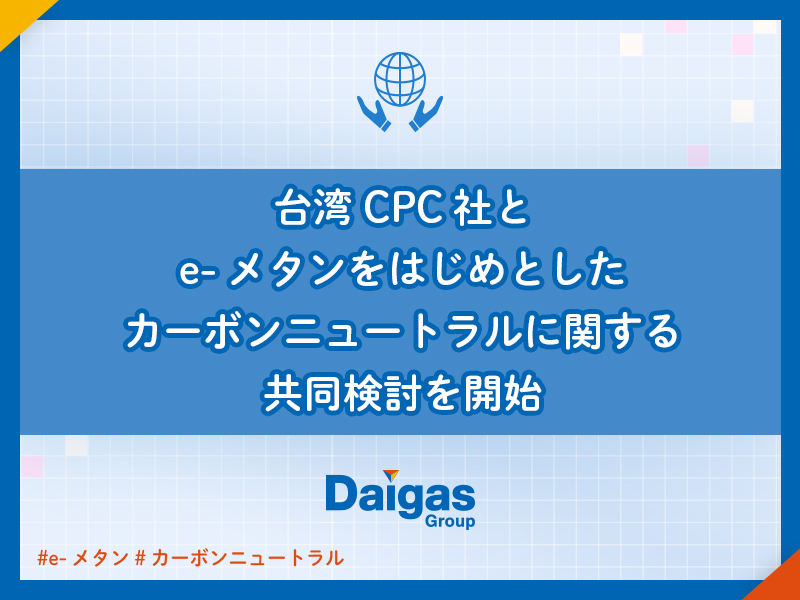 台湾 CPC 社と
e- メタンをはじめとした
カーボンニュートラルに関する
共同検討を開始

Daigas
Group

#e- メタン # カーボンニュートラル